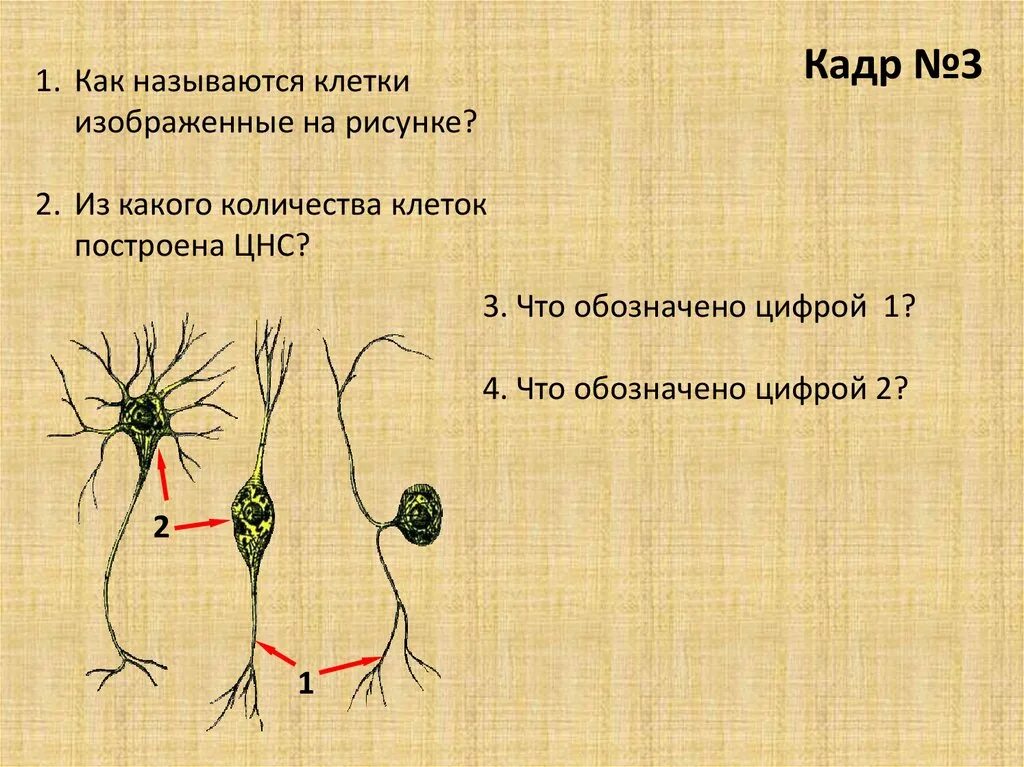 Кадр №3

1. Как называются клетки изображенные на рисунке?

2. Из какого количества клеток построена ЦНС?

3. Что обозначено цифрой 1?

4. Что обозначено цифрой 2?

2

1